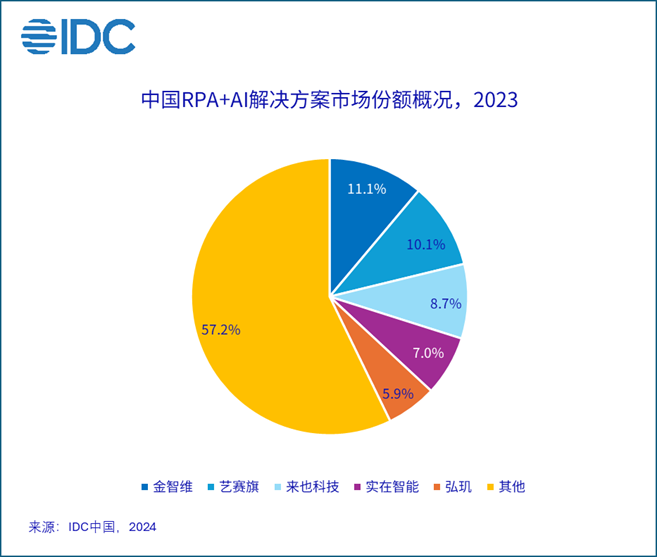 IDC

中国RPA+AI解决方案市场份额概况，2023

11.1%
10.1%
8.7%
7.0%
5.9%
57.2%

金智维 艺赛旗 来也科技 实在智能 弘玑 其他

来源：IDC中国，2024